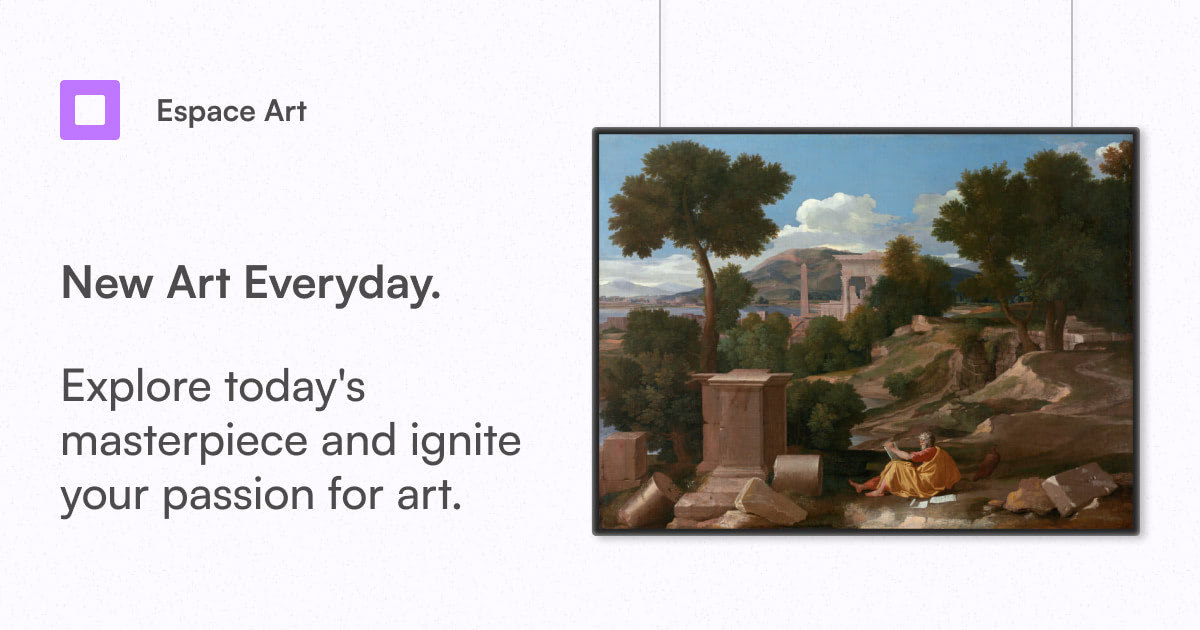 Espace Art

New Art Everyday.

Explore today's masterpiece and ignite your passion for art.